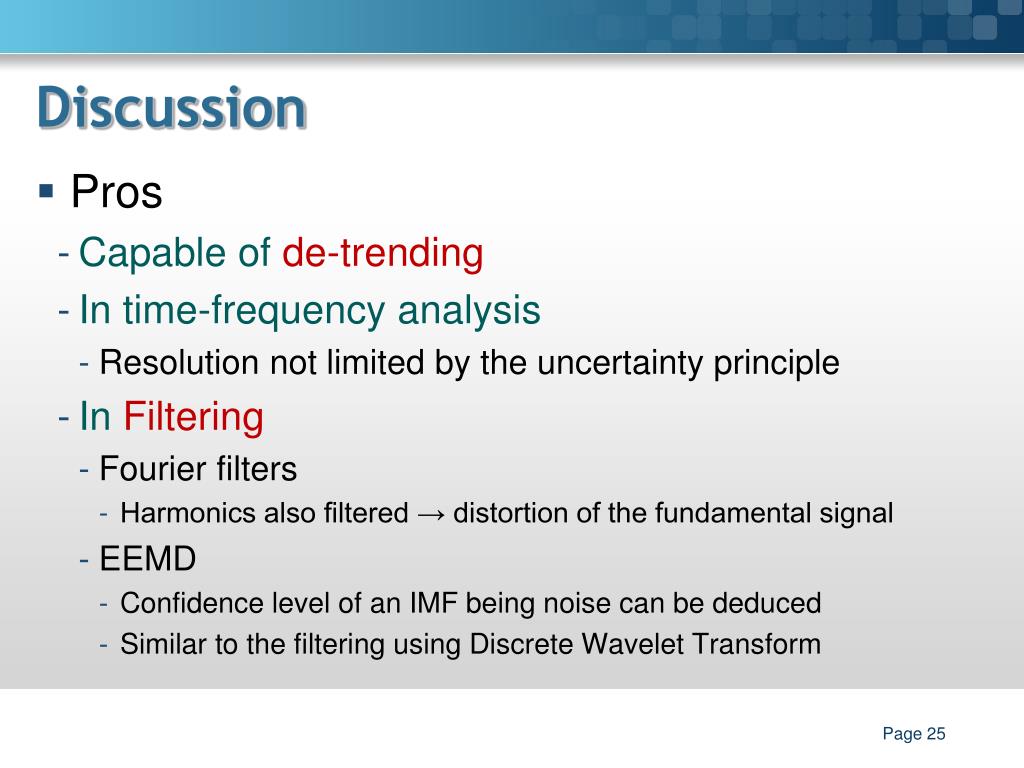 Discussion

▪ Pros

- Capable of de-trending

- In time-frequency analysis

- Resolution not limited by the uncertainty principle

- In Filtering

- Fourier filters

- Harmonics also filtered → distortion of the fundamental signal

- EEMD

- Confidence level of an IMF being noise can be deduced

- Similar to the filtering using Discrete Wavelet Transform

Page 25